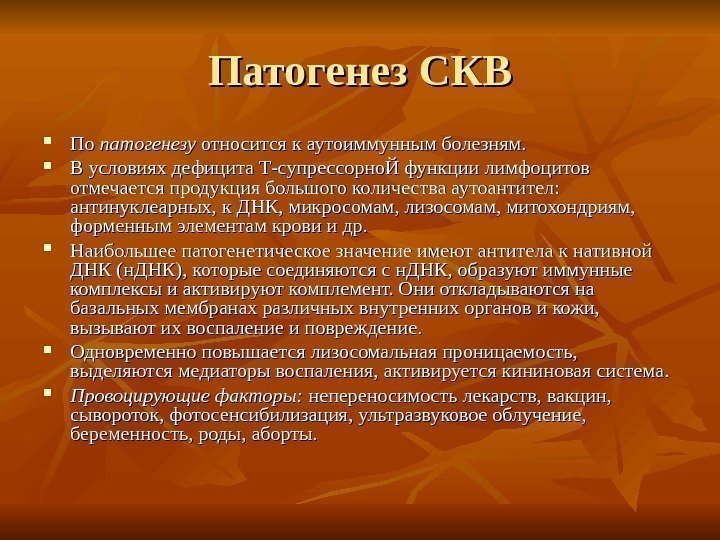 Патогенез СКВ

- По патогенезу относится к аутоиммунным болезням.
- В условиях дефицита Т-супрессорноЙ функции лимфоцитов отмечается продукция большого количества аутоантител: антинуклеарных, к ДНК, микросомам, лизосомам, митохондриям, форменным элементам крови и др.
- Наибольшее патогенетическое значение имеют антитела к нативной ДНК (нДНК), которые соединяются с нДНК, образуют иммунные комплексы и активируют комплемент. Они откладываются на базальных мембранах различных внутренних органов и кожи, вызывают их воспаление и повреждение.
- Одновременно повышается лизосомальная проницаемость, выделяются медиаторы воспаления, активируется кининовая система.
- Провоцирующие факторы: непереносимость лекарств, вакцин, сывороток, фотосенсибилизация, ультразвуковое облучение, беременность, роды, аборты.